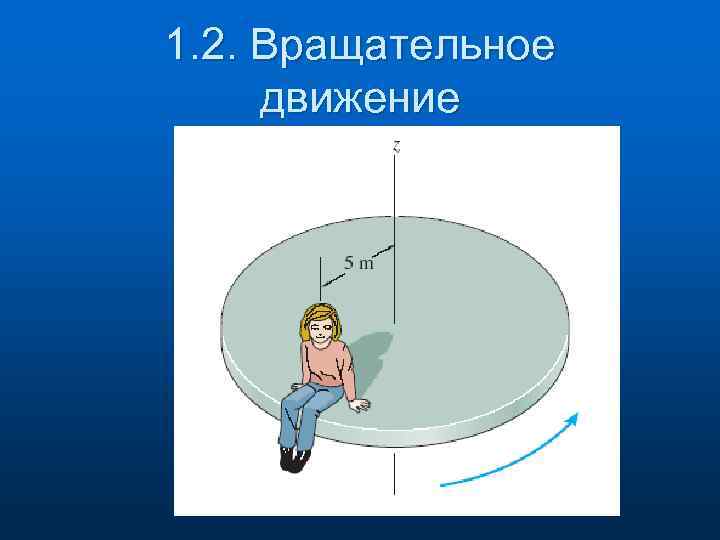 1.2. Вращательное движение

z

5 m